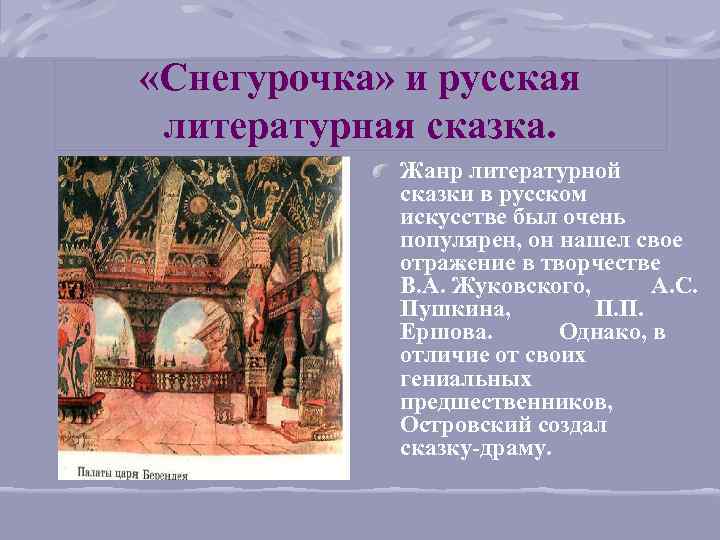 «Снегурочка» и русская литературная сказка.

Палаты царя Берендея

Жанр литературной сказки в русском искусстве был очень популярен, он нашел свое отражение в творчестве В.А. Жуковского, А.С. Пушкина, П.П. Ершова. Однако, в отличие от своих гениальных предшественников, Островский создал сказку-драму.